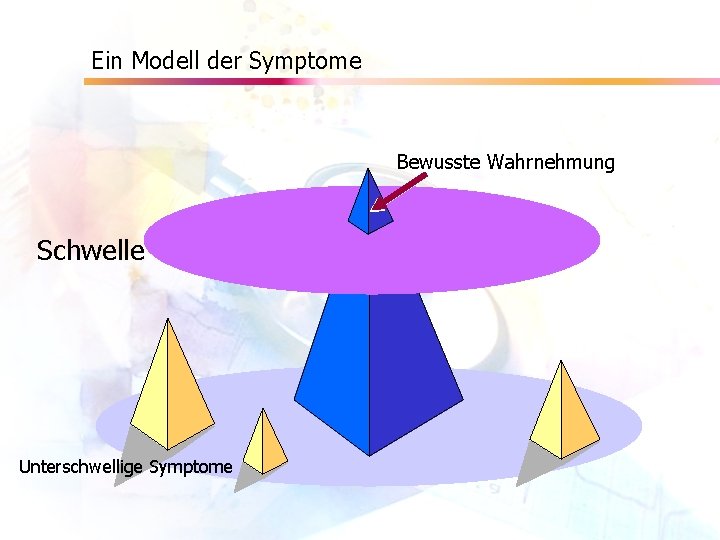 Ein Modell der Symptome

Bewusste Wahrnehmung

Schwelle

Unterschwellige Symptome